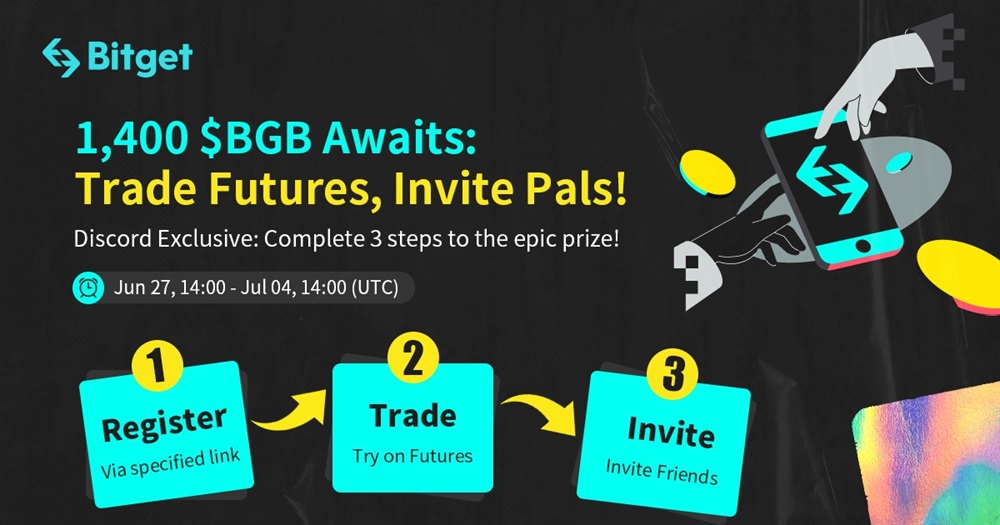 Bitget

1,400 $BGB Awaits: Trade Futures, Invite Pals!

Discord Exclusive: Complete 3 steps to the epic prize!

Jun 27, 14:00 - Jul 04, 14:00 (UTC)

1
Register
Via specified link

2
Trade
Try on Futures

3
Invite
Invite Friends